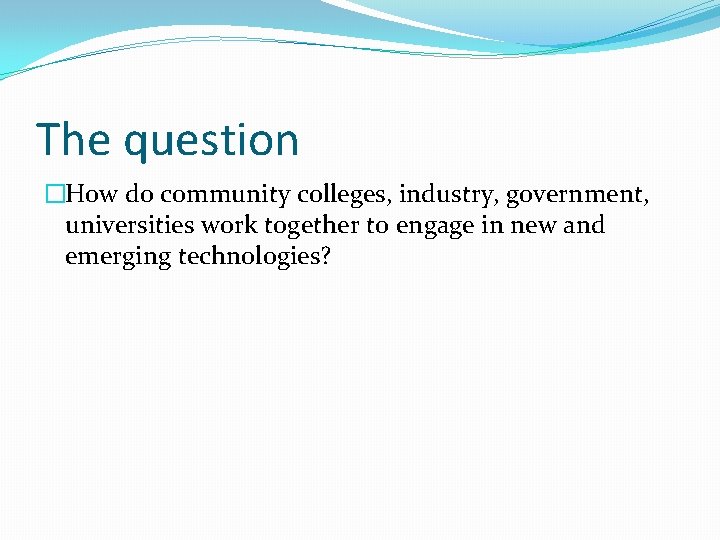 The question

How do community colleges, industry, government, universities work together to engage in new and emerging technologies?